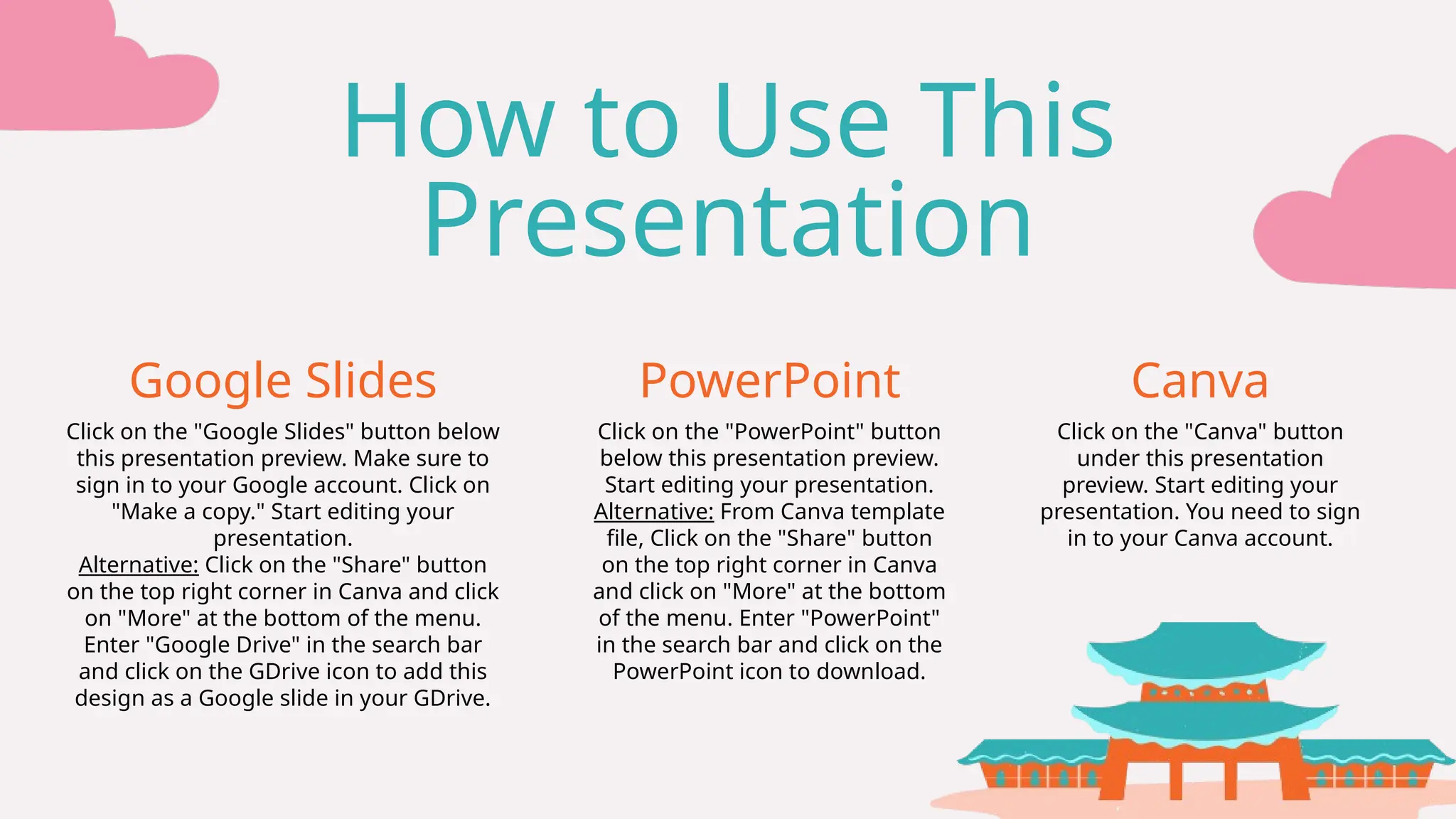 How to Use This Presentation

Google Slides

Click on the "Google Slides" button below this presentation preview. Make sure to sign in to your Google account. Click on "Make a copy." Start editing your presentation.
Alternative: Click on the "Share" button on the top right corner in Canva and click on "More" at the bottom of the menu. Enter "Google Drive" in the search bar and click on the GDrive icon to add this design as a Google slide in your GDrive.

PowerPoint

Click on the "PowerPoint" button below this presentation preview. Start editing your presentation.
Alternative: From Canva template file, Click on the "Share" button on the top right corner in Canva and click on "More" at the bottom of the menu. Enter "PowerPoint" in the search bar and click on the PowerPoint icon to download.

Canva

Click on the "Canva" button under this presentation preview. Start editing your presentation. You need to sign in to your Canva account.